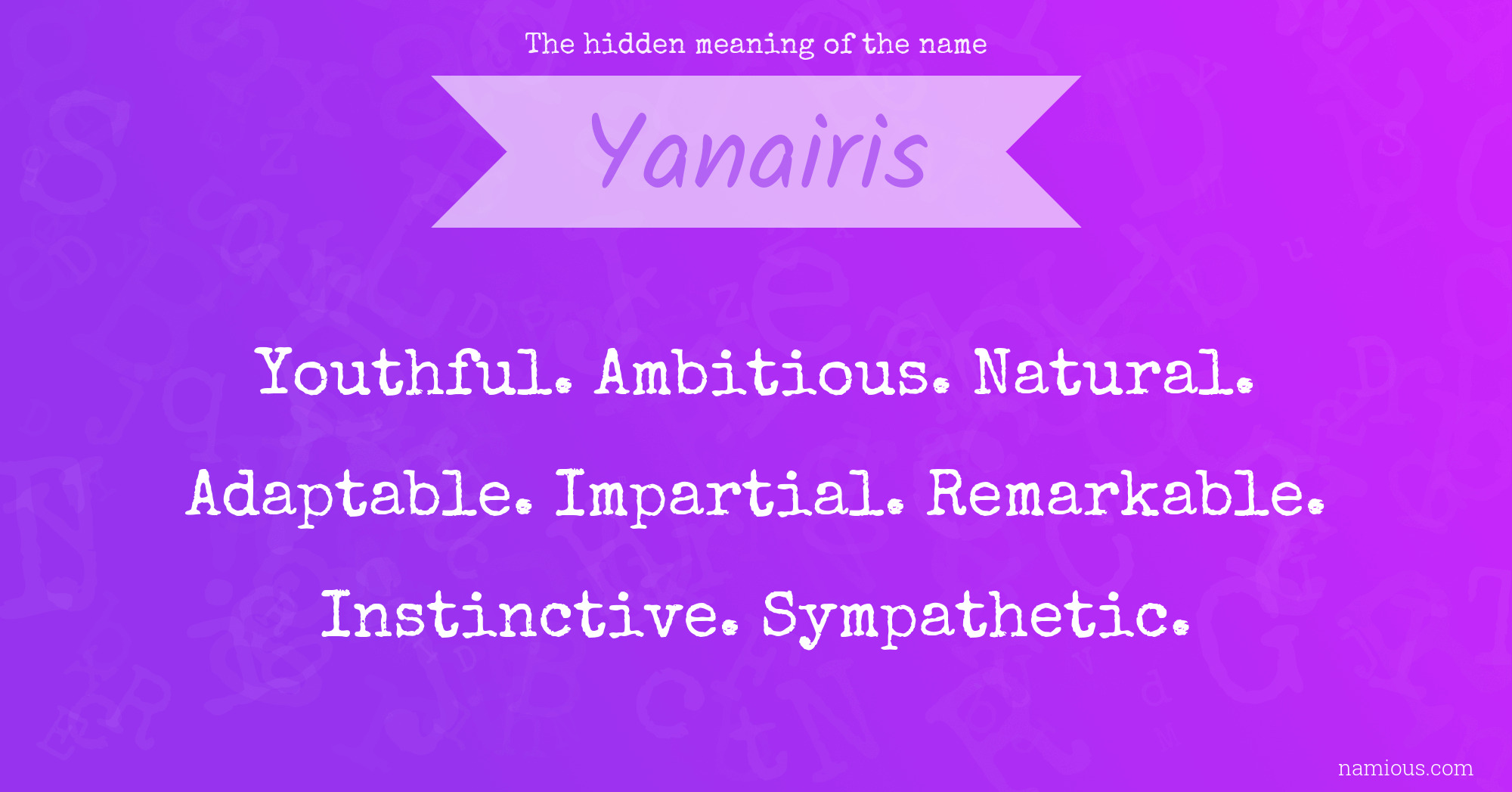 The hidden meaning of the name

Yanairis

Youthful. Ambitious. Natural. Adaptable. Impartial. Remarkable. Instinctive. Sympathetic.

namious.com